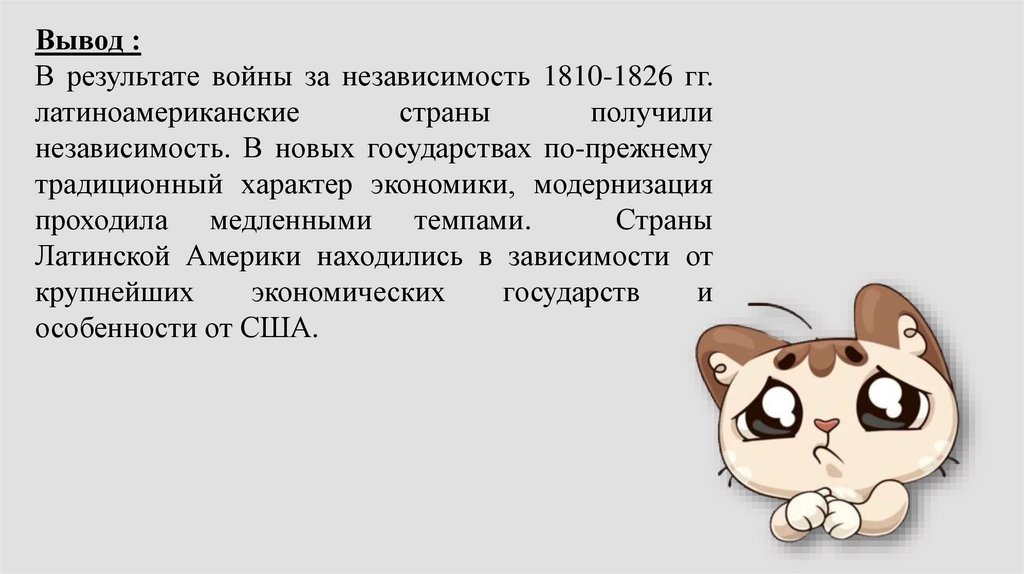 Вывод :
В результате войны за независимость 1810-1826 гг. латиноамериканские страны получили независимость. В новых государствах по-прежнему традиционный характер экономики, модернизация проходила медленными темпами. Страны Латинской Америки находились в зависимости от крупнейших экономических государств и особенности от США.